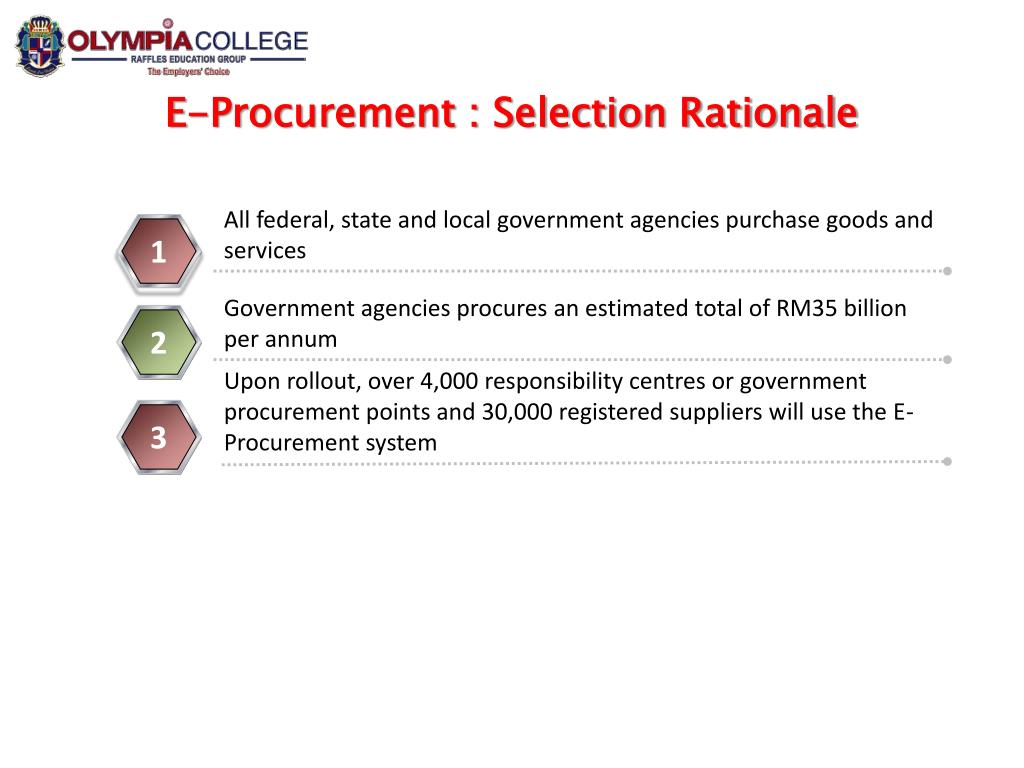 OLYMPIA COLLEGE
RAFFLES EDUCATION GROUP
The Employers' Choice

E-Procurement : Selection Rationale

1
All federal, state and local government agencies purchase goods and services

2
Government agencies procures an estimated total of RM35 billion per annum

3
Upon rollout, over 4,000 responsibility centres or government procurement points and 30,000 registered suppliers will use the E-Procurement system